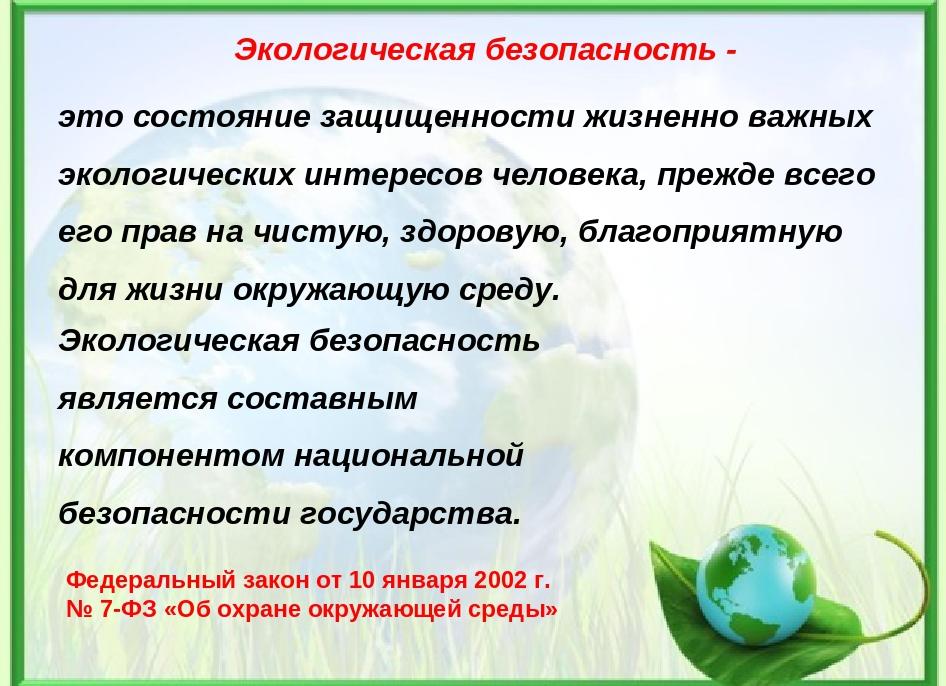 Экологическая безопасность -

это состояние защищенности жизненно важных экологических интересов человека, прежде всего его прав на чистую, здоровую, благоприятную для жизни окружающую среду.

Экологическая безопасность является составным компонентом национальной безопасности государства.

Федеральный закон от 10 января 2002 г. № 7-ФЗ «Об охране окружающей среды»